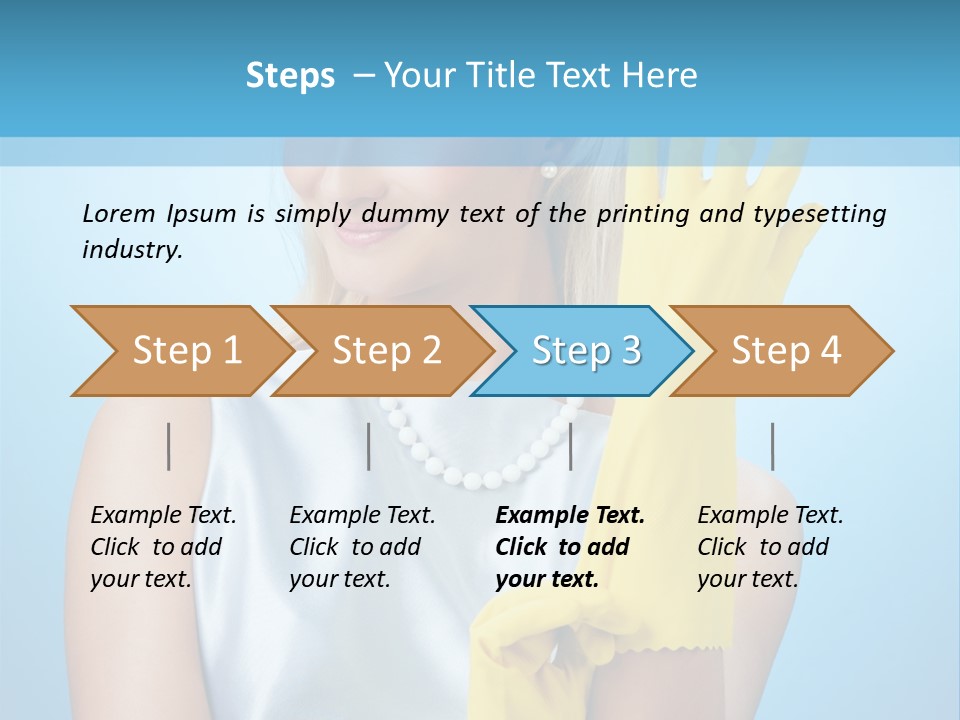 Steps – Your Title Text Here

Lorem Ipsum is simply dummy text of the printing and typesetting industry.

Step 1

Step 2

Step 3

Step 4

Example Text. Click to add your text.

Example Text. Click to add your text.

Example Text. Click to add your text.

Example Text. Click to add your text.